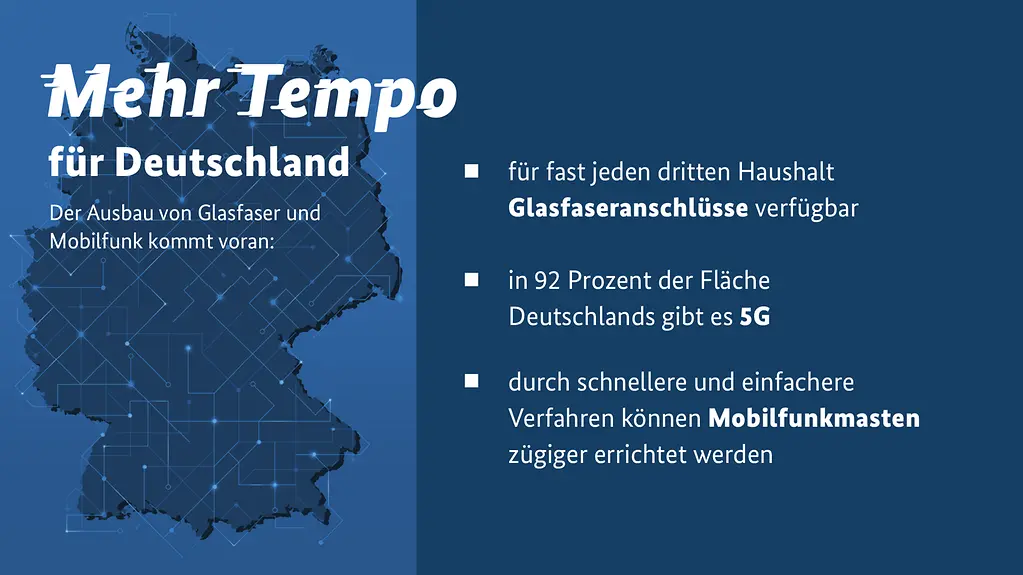 Mehr Tempo
für Deutschland

Der Ausbau von Glasfaser und Mobilfunk kommt voran:

■ für fast jeden dritten Haushalt Glasfaseranschlüsse verfügbar

■ in 92 Prozent der Fläche Deutschlands gibt es 5G

■ durch schnellere und einfachere Verfahren können Mobilfunkmasten zügiger errichtet werden